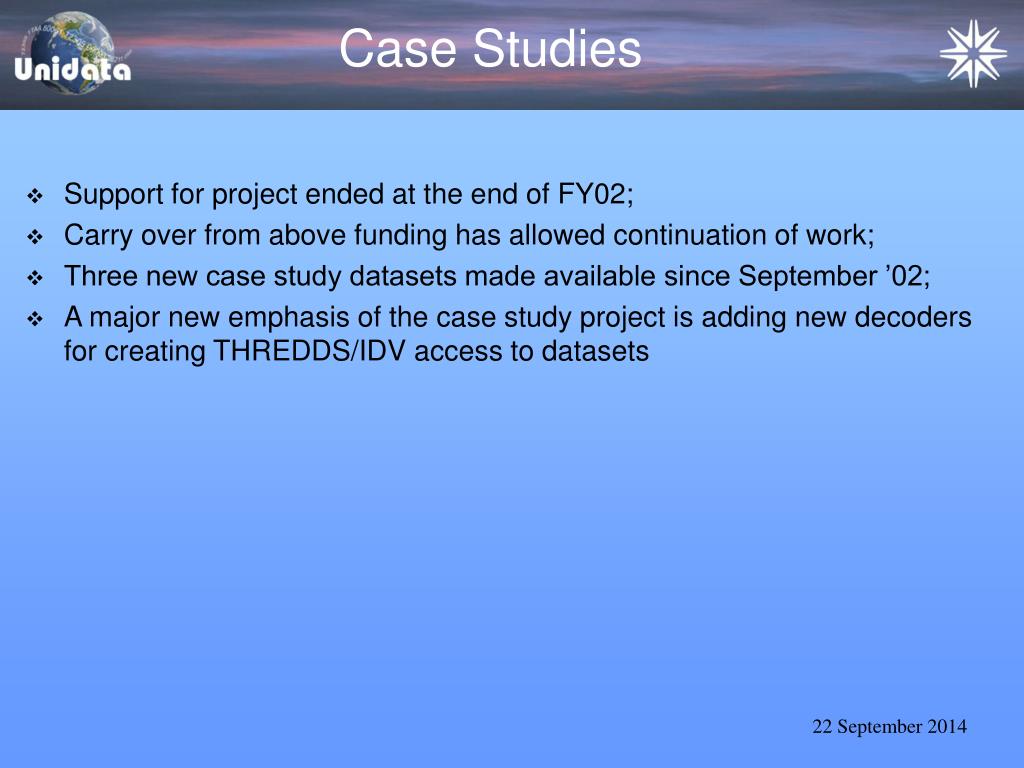 Unidata

Case Studies

❖ Support for project ended at the end of FY02;
❖ Carry over from above funding has allowed continuation of work;
❖ Three new case study datasets made available since September ’02;
❖ A major new emphasis of the case study project is adding new decoders for creating THREDDS/IDV access to datasets

22 September 2014